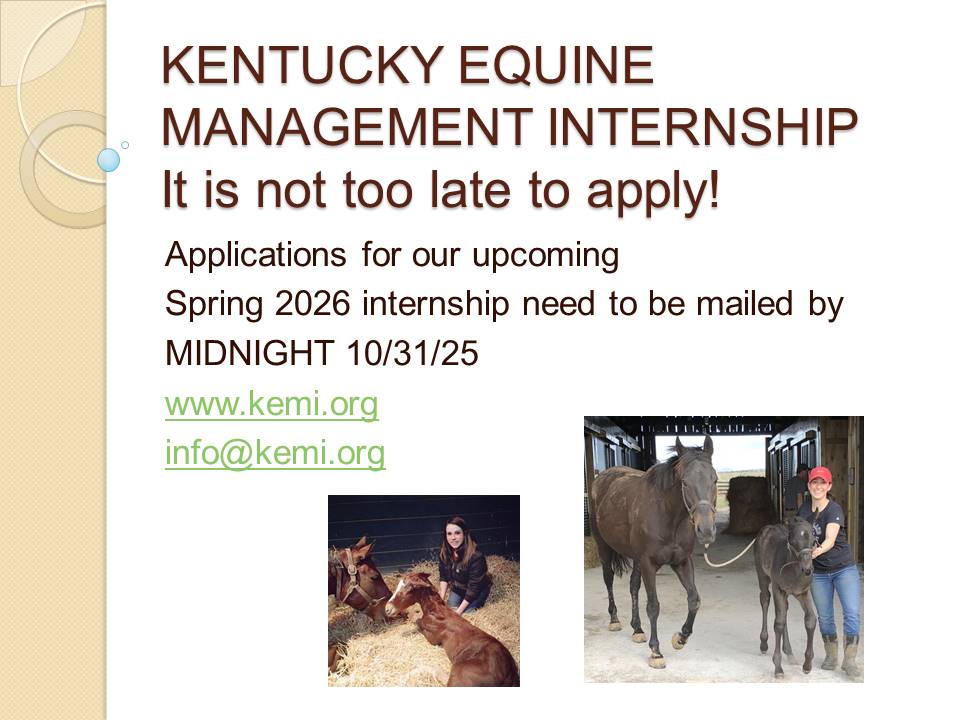 KENTUCKY EQUINE MANAGEMENT INTERNSHIP
It is not too late to apply!

Applications for our upcoming Spring 2026 internship need to be mailed by MIDNIGHT 10/31/25

www.kemi.org

info@kemi.org